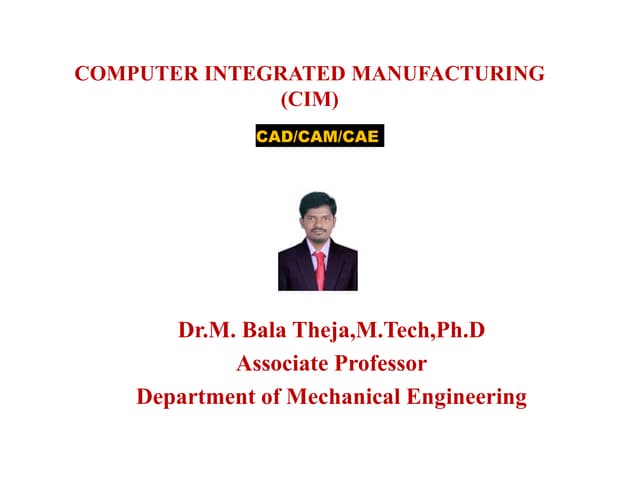 COMPUTER INTEGRATED MANUFACTURING
(CIM)

CAD/CAM/CAE

Dr.M. Bala Theja,M.Tech,Ph.D
Associate Professor
Department of Mechanical Engineering